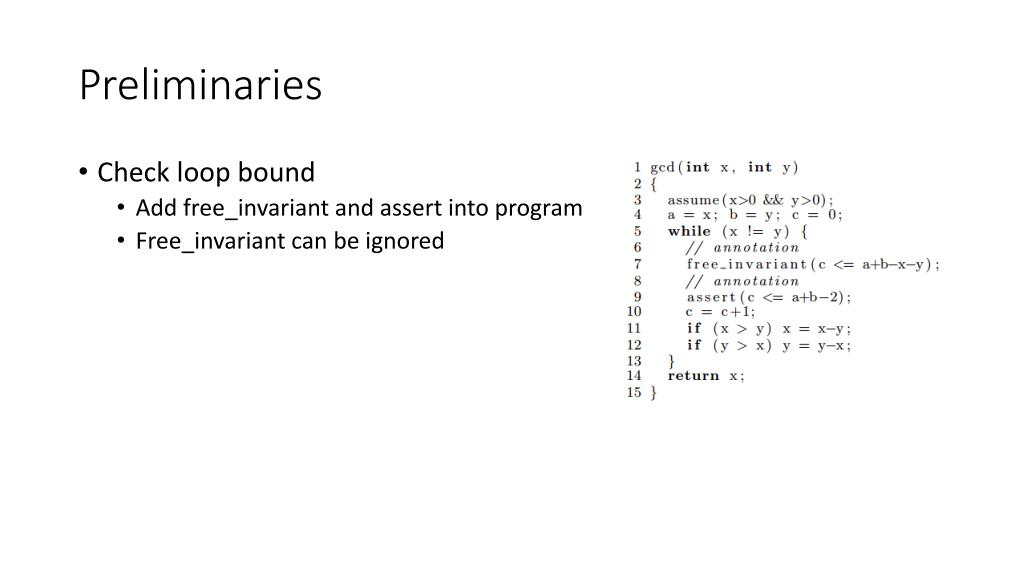 Preliminaries

• Check loop bound
  • Add free_invariant and assert into program
  • Free_invariant can be ignored

1 gcd(int x, int y)
2 {
3   assume(x>0 && y>0);
4   a = x; b = y; c = 0;
5   while (x != y) {
6     // annotation
7     free_invariant(c <= a+b−x−y);
8     // annotation
9     assert(c <= a+b−2);
10    c = c+1;
11    if (x > y) x = x−y;
12    if (y > x) y = y−x;
13  }
14  return x;
15 }